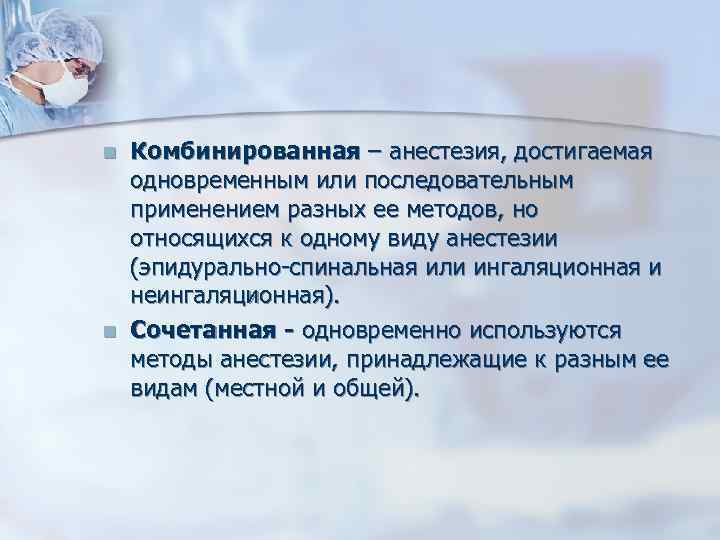 Комбинированная – анестезия, достигаемая одновременным или последовательным применением разных ее методов, но относящихся к одному виду анестезии (эпидурально-спинальная или ингаляционная и неингаляционная).

Сочетанная - одновременно используются методы анестезии, принадлежащие к разным ее видам (местной и общей).